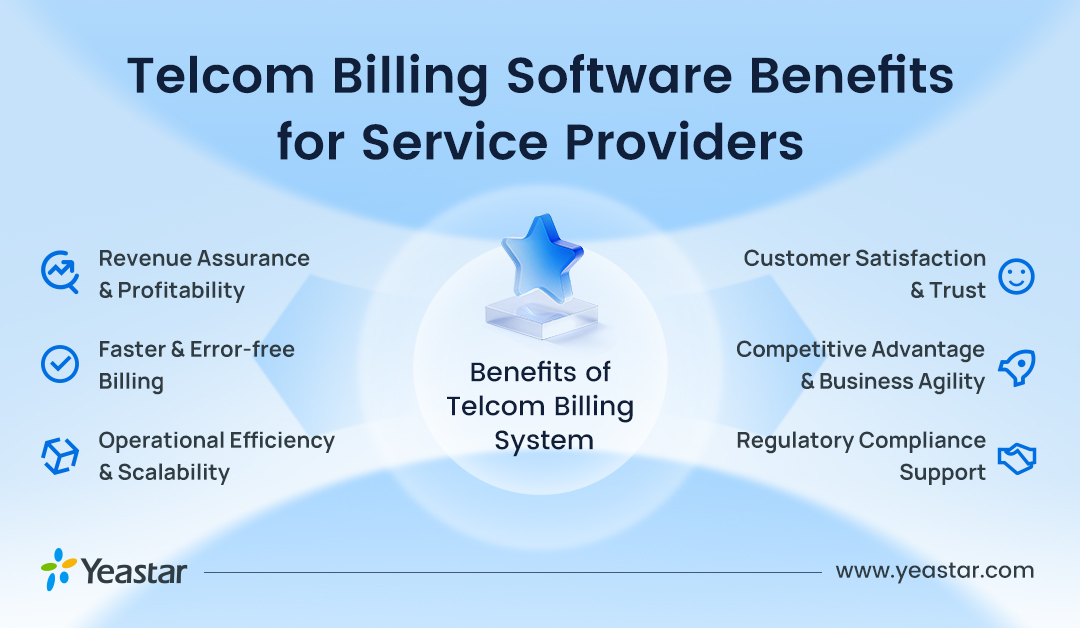 Telcom Billing Software Benefits for Service Providers

Revenue Assurance & Profitability

Faster & Error-free Billing

Operational Efficiency & Scalability

Benefits of Telcom Billing System

Customer Satisfaction & Trust

Competitive Advantage & Business Agility

Regulatory Compliance Support

Yeastar

www.yeastar.com